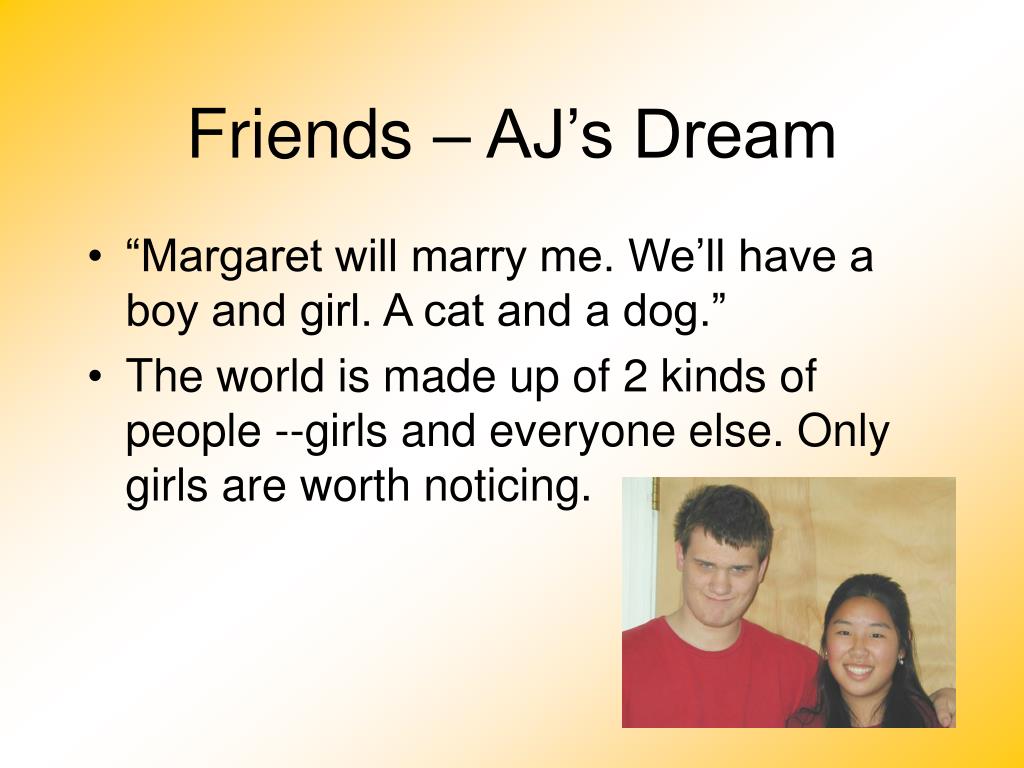 Friends – AJ’s Dream

• “Margaret will marry me. We’ll have a boy and girl. A cat and a dog.”
• The world is made up of 2 kinds of people --girls and everyone else. Only girls are worth noticing.